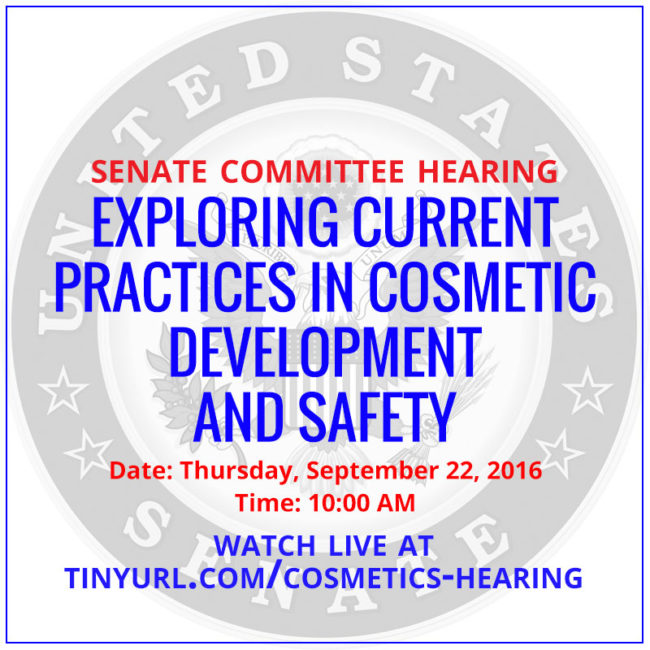 UNITED STATES SENATE

SENATE COMMITTEE HEARING

EXPLORING CURRENT PRACTICES IN COSMETIC DEVELOPMENT AND SAFETY

Date: Thursday, September 22, 2016

Time: 10:00 AM

WATCH LIVE AT TINYURL.COM/COSMETICS-HEARING